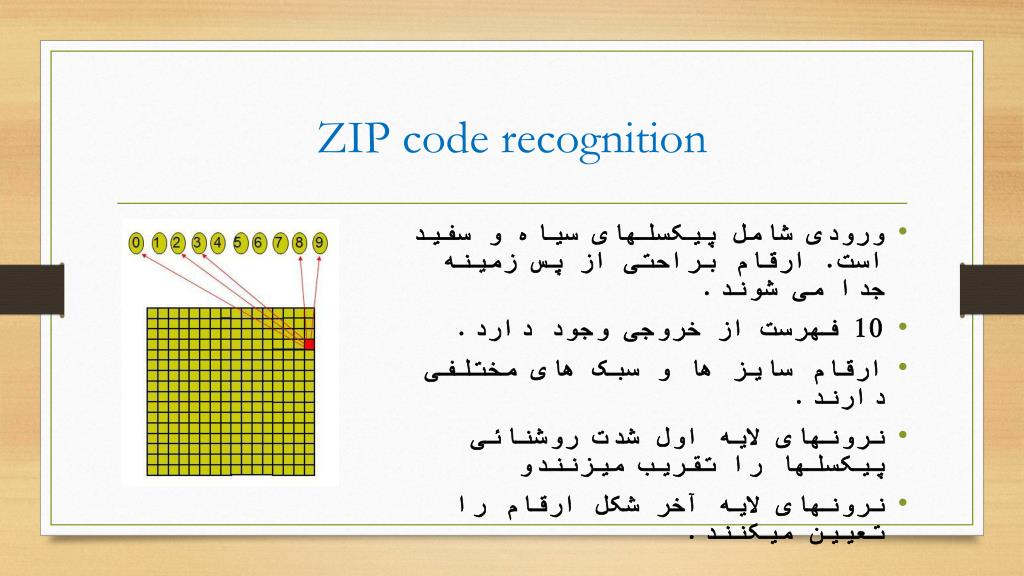 ZIP code recognition

0 1 2 3 4 5 6 7 8 9

• ورودی شامل پیکسلهای سیاه و سفید است. ارقام براحتی از پس زمینه جدا می شوند.

• 10 فهرست از خروجی وجود دارد.

• ارقام سایز ها و سبک های مختلفی دارند.

• نرونهای لایه اول شدت روشنائی پیکسلها را تقریب میزنندو

• نرونهای لایه آخر شکل ارقام را تعیین میکنند.